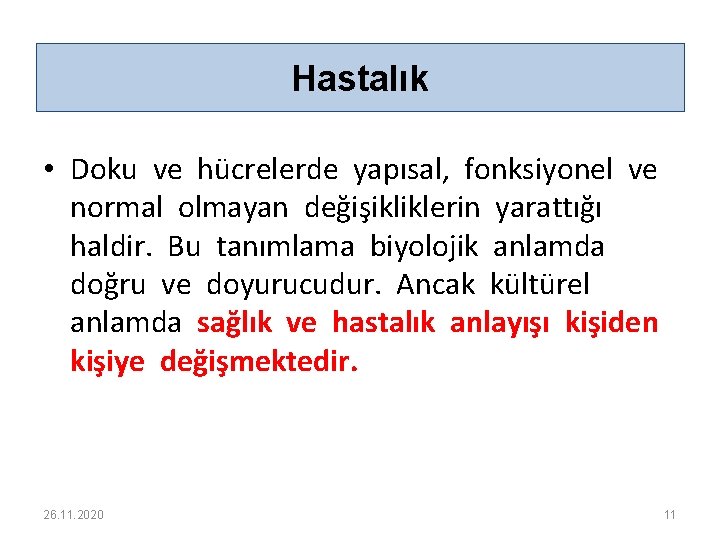 Hastalık

• Doku ve hücrelerde yapısal, fonksiyonel ve normal olmayan değişikliklerin yarattığı haldir. Bu tanımlama biyolojik anlamda doğru ve doyurucudur. Ancak kültürel anlamda sağlık ve hastalık anlayışı kişiden kişiye değişmektedir.

26.11.2020

11